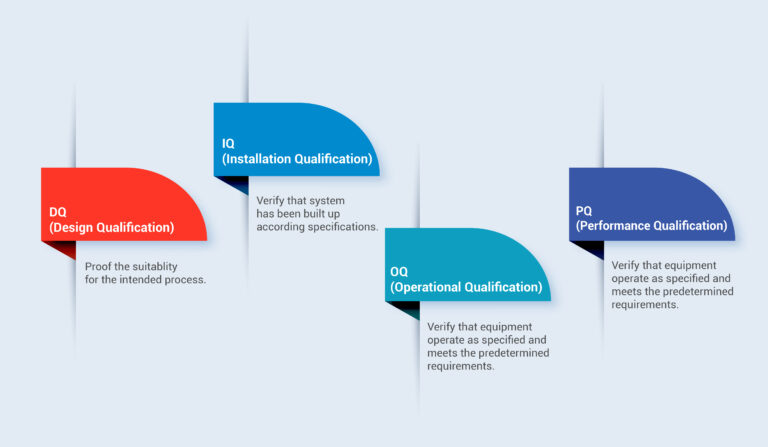 DQ
(Design Qualification)

Proof the suitablity for the intended process.

IQ
(Installation Qualification)

Verify that system has been built up according specifications.

OQ
(Operational Qualification)

Verify that equipment operate as specified and meets the predetermined requirements.

PQ
(Performance Qualification)

Verify that equipment operate as specified and meets the predetermined requirements.